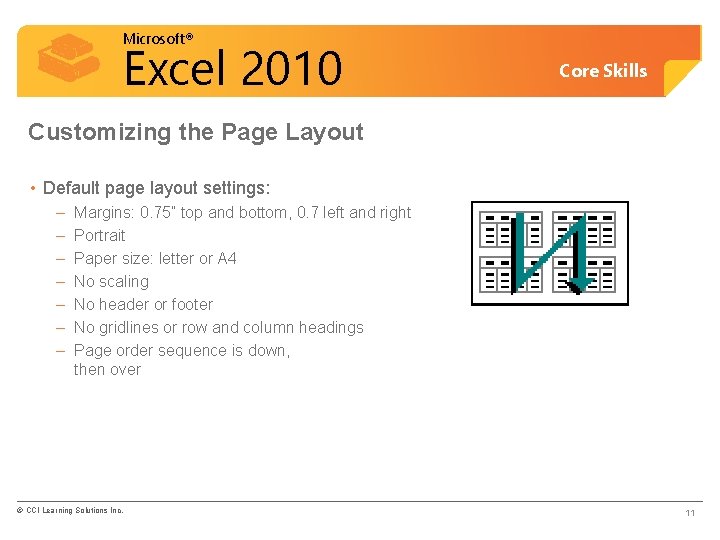 Microsoft®
Excel 2010

Core Skills

Customizing the Page Layout

• Default page layout settings:
– Margins: 0.75" top and bottom, 0.7 left and right
– Portrait
– Paper size: letter or A4
– No scaling
– No header or footer
– No gridlines or row and column headings
– Page order sequence is down, then over

© CCI Learning Solutions Inc.

11